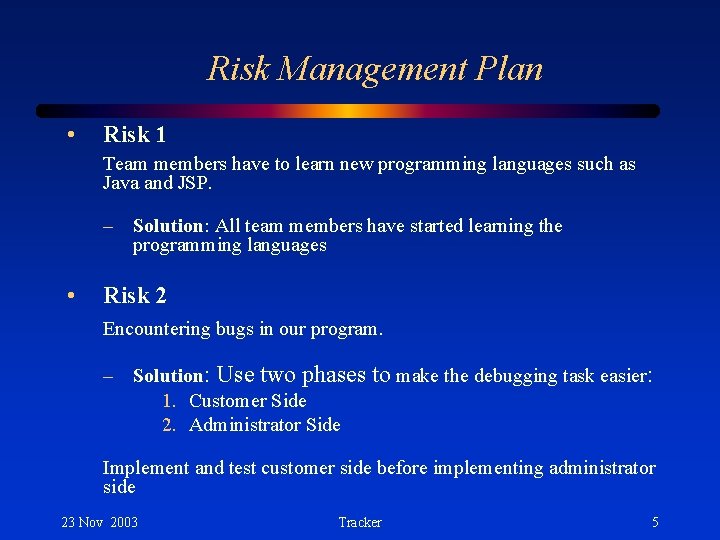 Risk Management Plan

• Risk 1

Team members have to learn new programming languages such as Java and JSP.

– Solution: All team members have started learning the programming languages

• Risk 2

Encountering bugs in our program.

– Solution: Use two phases to make the debugging task easier:
1. Customer Side
2. Administrator Side

Implement and test customer side before implementing administrator side

23 Nov 2003

Tracker

5